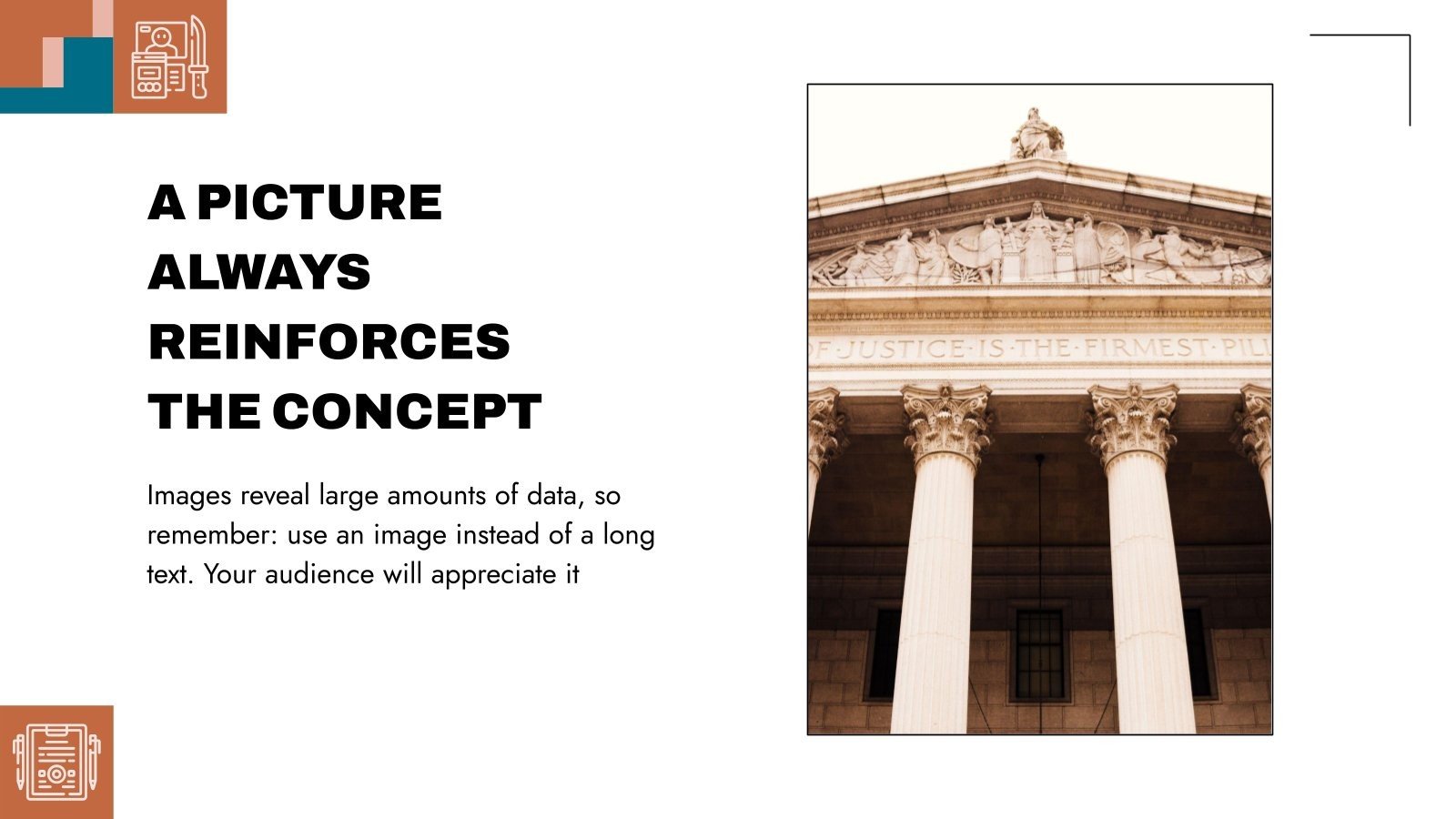 A PICTURE ALWAYS REINFORCES THE CONCEPT

Images reveal large amounts of data, so remember: use an image instead of a long text. Your audience will appreciate it

OF·JUSTICE·IS·THE·FIRMEST·PILL